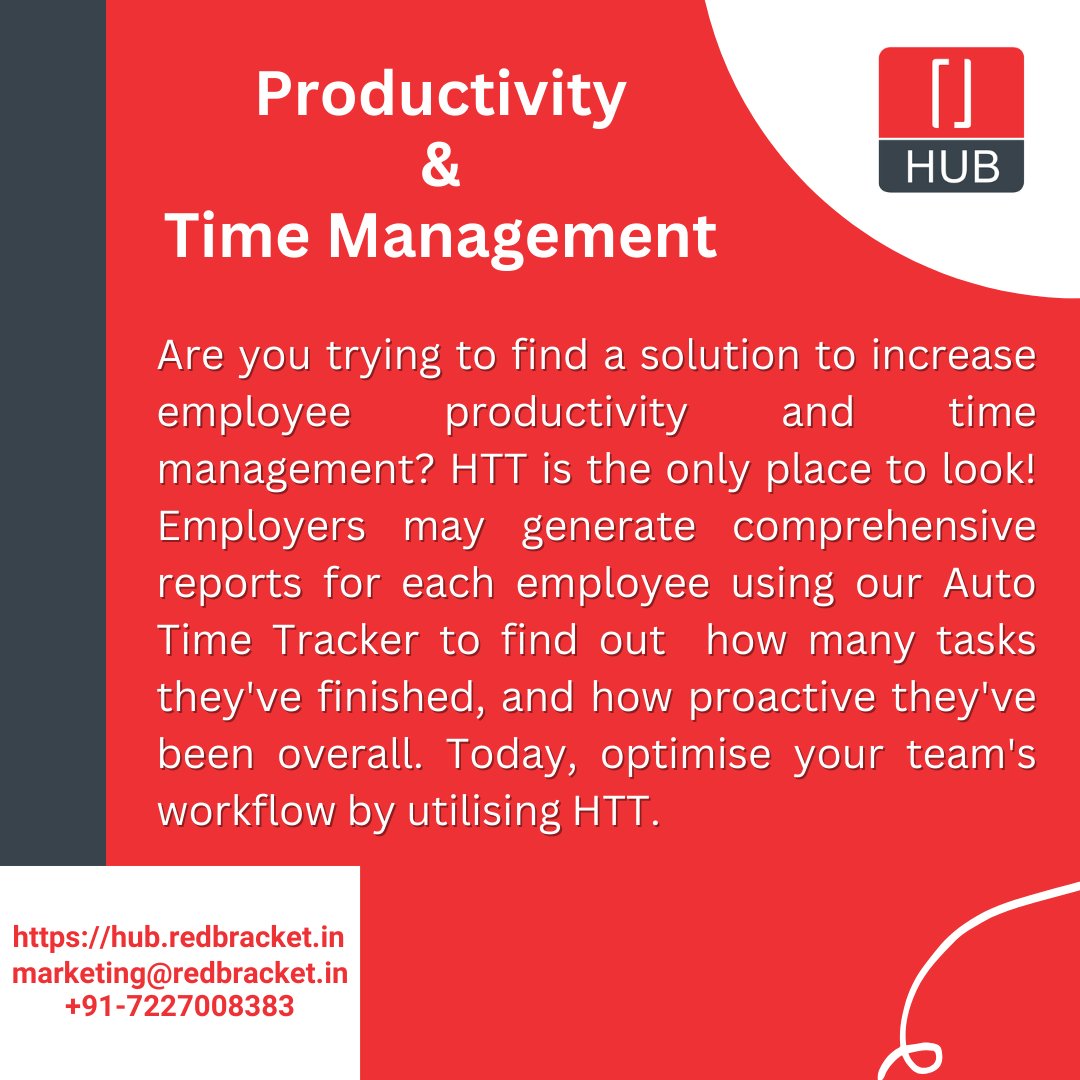 Productivity
&
Time Management

[ ]
HUB

Are you trying to find a solution to increase employee productivity and time management? HTT is the only place to look! Employers may generate comprehensive reports for each employee using our Auto Time Tracker to find out how many tasks they've finished, and how proactive they've been overall. Today, optimise your team's workflow by utilising HTT.

https://hub.redbracket.in
marketing@redbracket.in
+91-7227008383